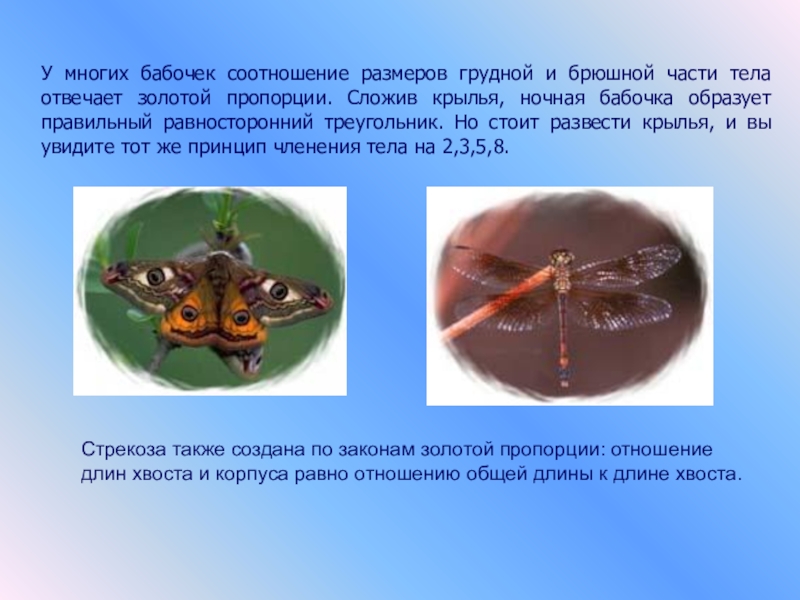 У многих бабочек соотношение размеров грудной и брюшной части тела отвечает золотой пропорции. Сложив крылья, ночная бабочка образует правильный равносторонний треугольник. Но стоит развести крылья, и вы увидите тот же принцип членения тела на 2,3,5,8.

Стрекоза также создана по законам золотой пропорции: отношение длин хвоста и корпуса равно отношению общей длины к длине хвоста.